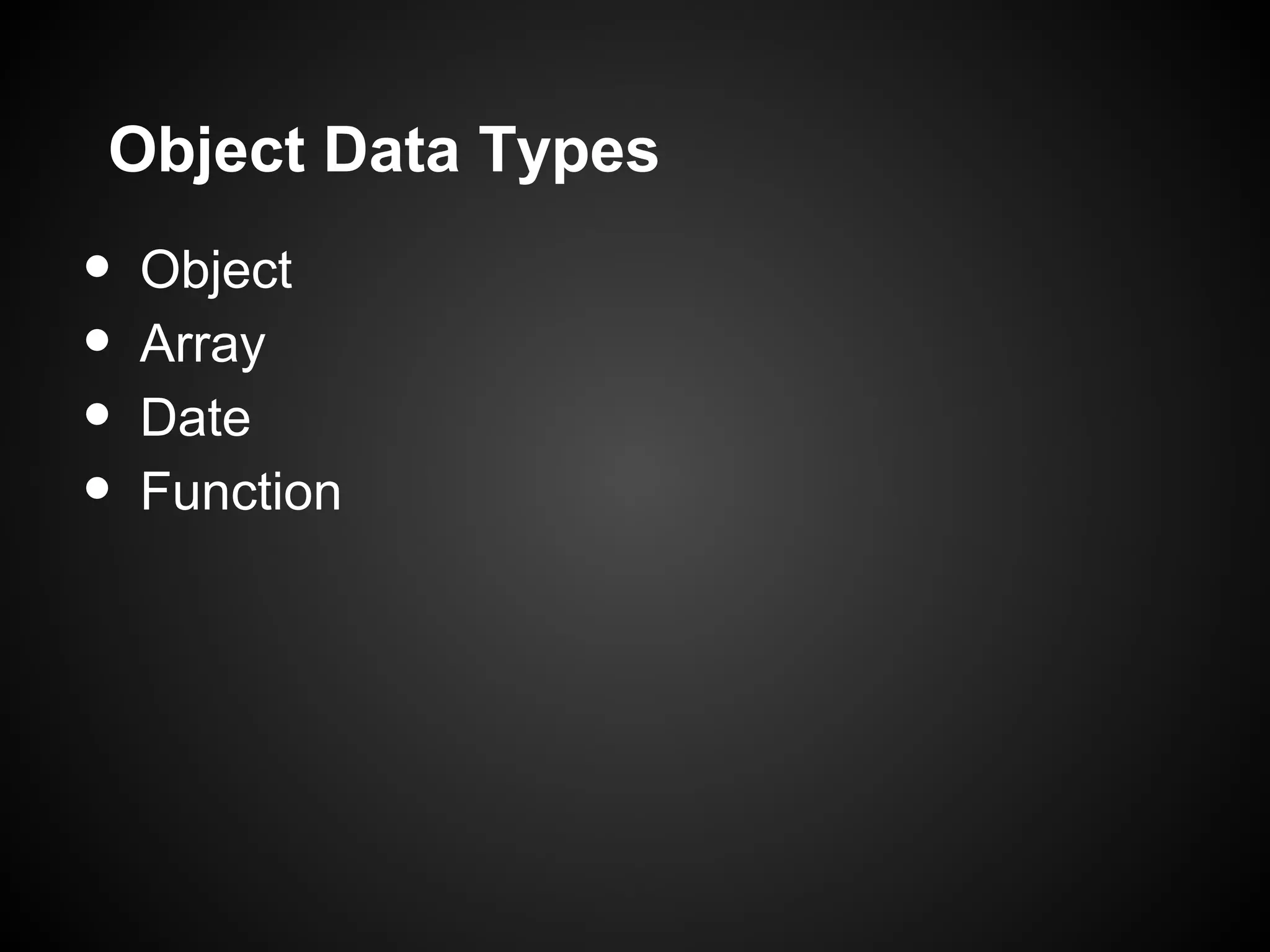 Object Data Types

- Object
- Array
- Date
- Function